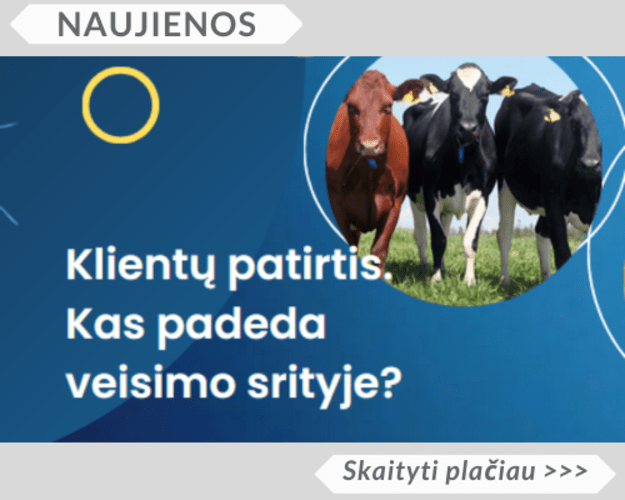 NAUJIENOS

Klientų patirtis. Kas padeda veisimo srityje?

Skaityti plačiau >>>